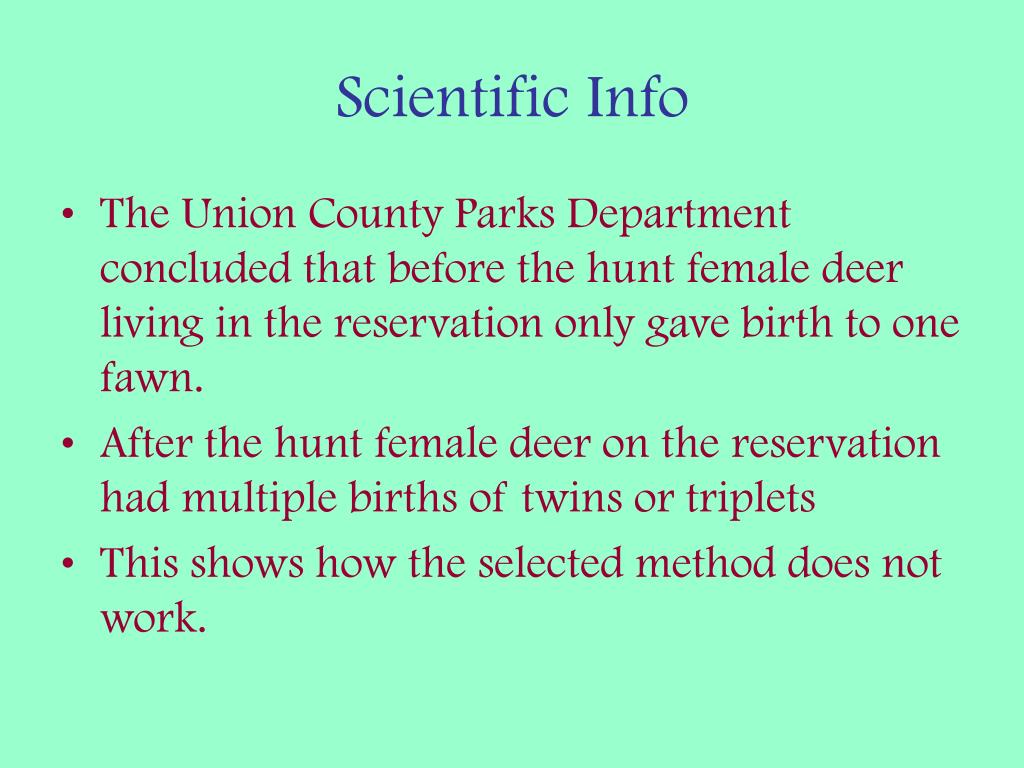 Scientific Info

• The Union County Parks Department concluded that before the hunt female deer living in the reservation only gave birth to one fawn.
• After the hunt female deer on the reservation had multiple births of twins or triplets
• This shows how the selected method does not work.